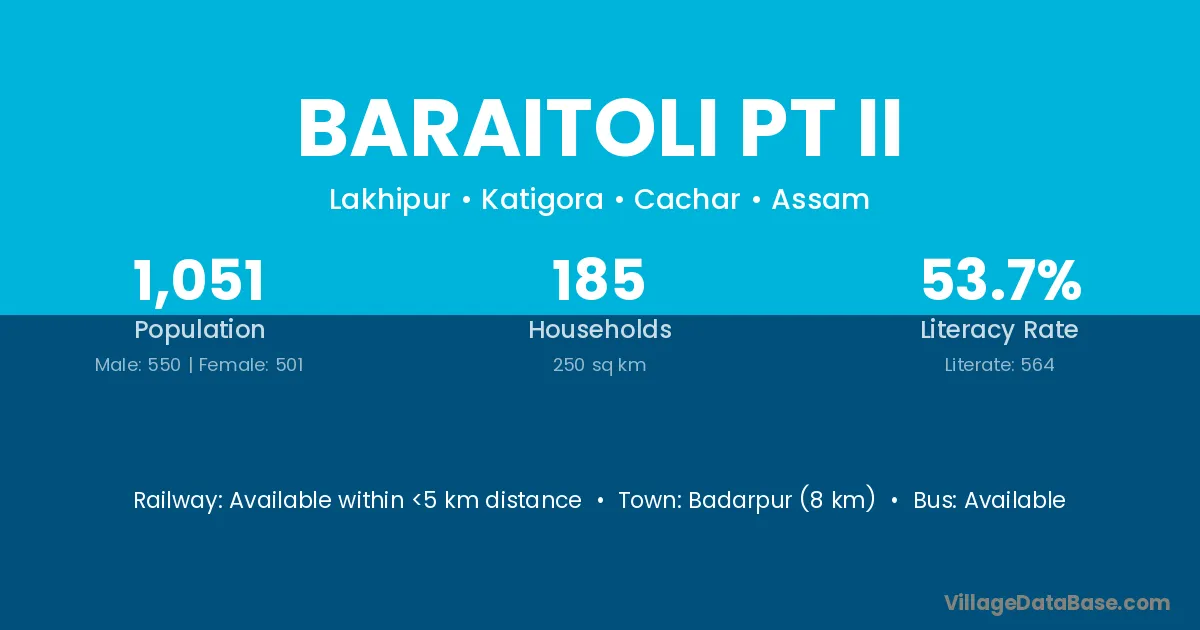 BARAITOLI PT II

Lakhipur • Katigora • Cachar • Assam

1,051
Population
Male: 550 | Female: 501

185
Households
250 sq km

53.7%
Literacy Rate
Literate: 564

Railway: Available within <5 km distance • Town: Badarpur (8 km) • Bus: Available

VillageDataBase.com